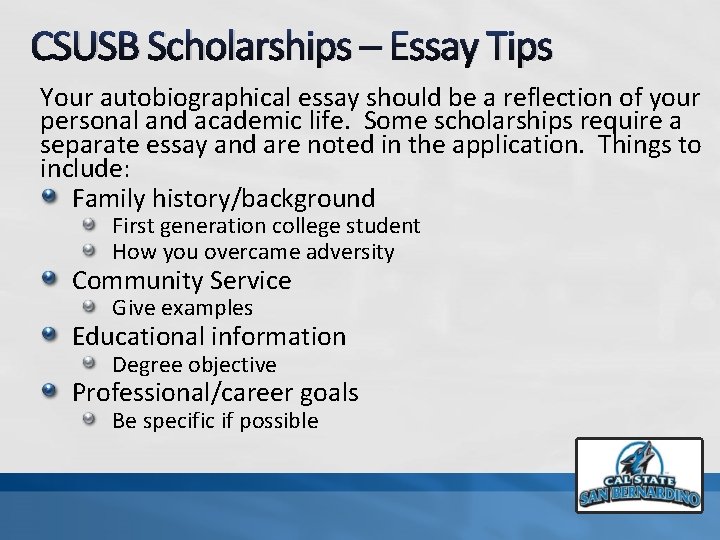 CSUSB Scholarships – Essay Tips

Your autobiographical essay should be a reflection of your personal and academic life. Some scholarships require a separate essay and are noted in the application. Things to include:

- Family history/background
  - First generation college student
  - How you overcame adversity
- Community Service
  - Give examples
- Educational information
  - Degree objective
- Professional/career goals
  - Be specific if possible

CAL STATE
SAN BERNARDINO